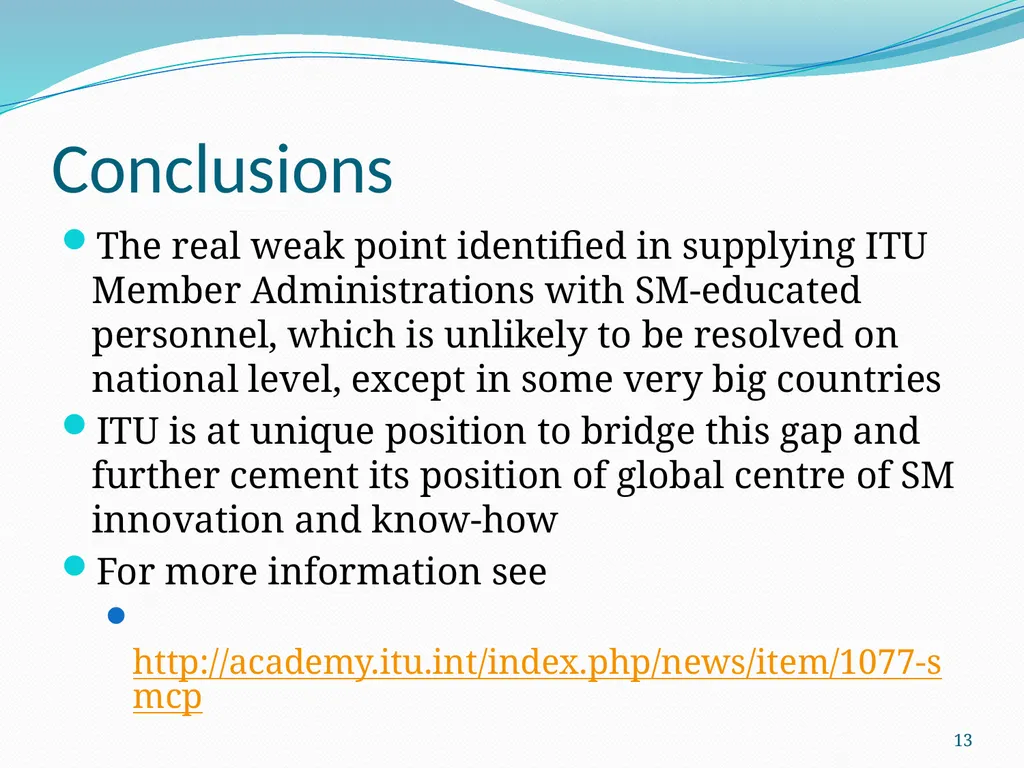 Conclusions

The real weak point identified in supplying ITU Member Administrations with SM-educated personnel, which is unlikely to be resolved on national level, except in some very big countries

ITU is at unique position to bridge this gap and further cement its position of global centre of SM innovation and know-how

For more information see

http://academy.itu.int/index.php/news/item/1077-smcp

13